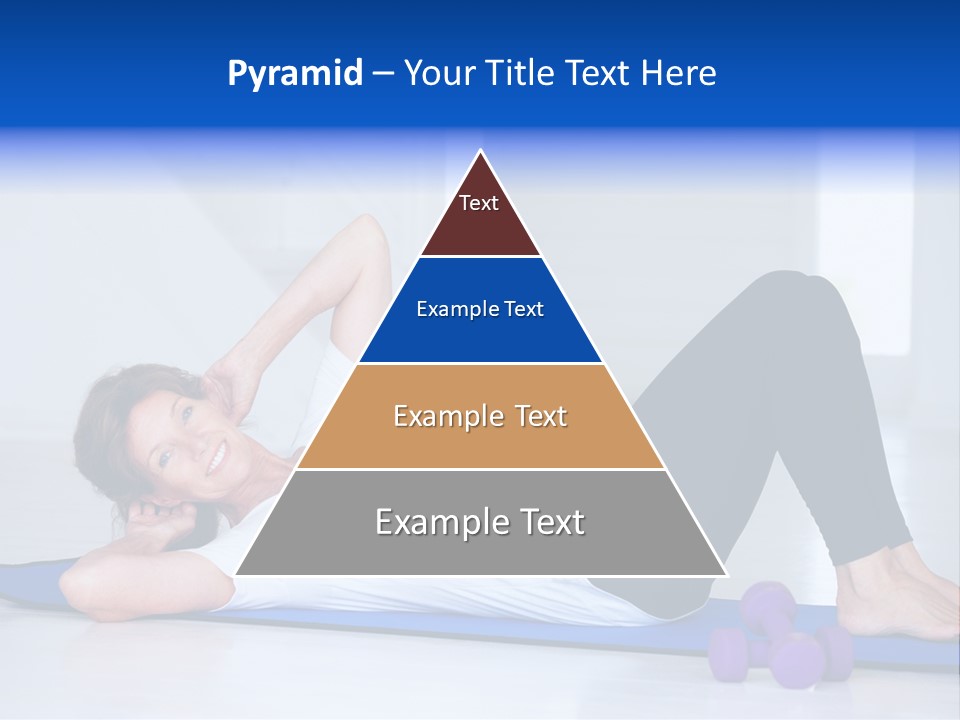 Pyramid – Your Title Text Here

Text

Example Text

Example Text

Example Text